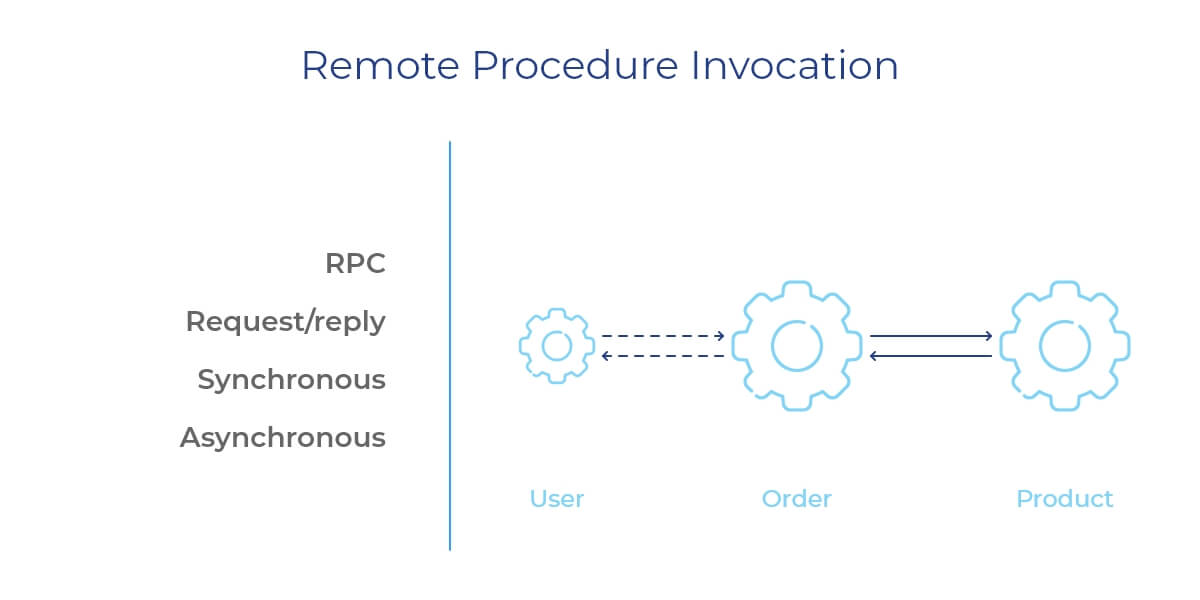 Remote Procedure Invocation

RPC
Request/reply
Synchronous
Asynchronous

User
Order
Product